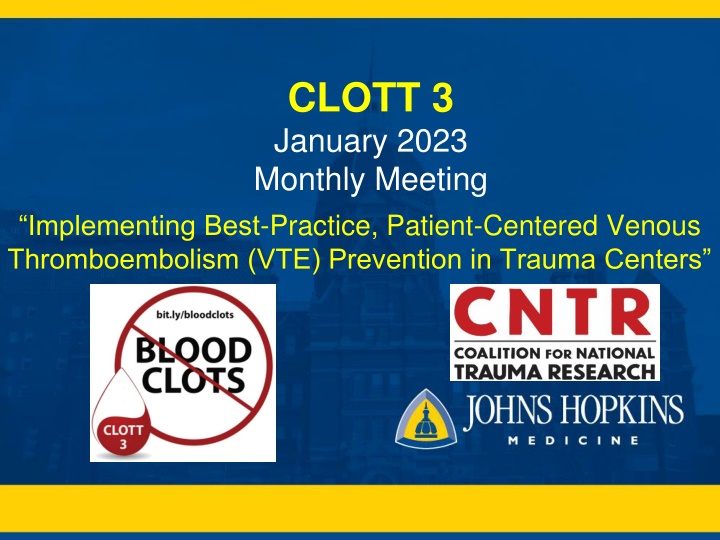 CLOTT 3
January 2023
Monthly Meeting

“Implementing Best-Practice, Patient-Centered Venous Thromboembolism (VTE) Prevention in Trauma Centers”

bit.ly/bloodclots
BLOOD CLOTS
CLOTT 3

CNTR
COALITION FOR NATIONAL TRAUMA RESEARCH

JOHNS HOPKINS
MEDICINE